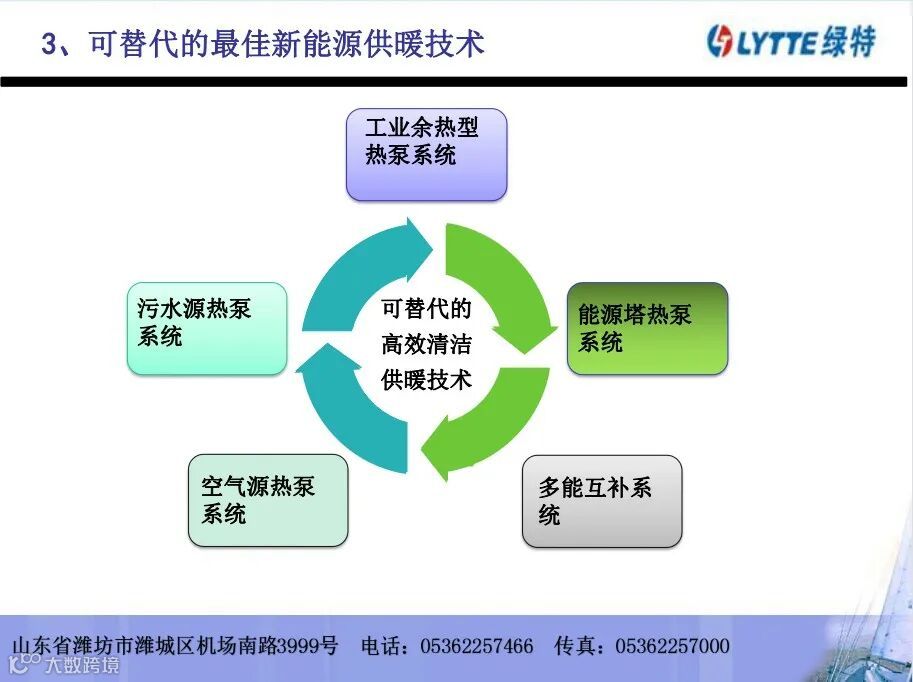 3、可替代的最佳新能源供暖技术

LYTTE绿特

工业余热型热泵系统

污水源热泵系统

可替代的高效清洁供暖技术

能源塔热泵系统

空气源热泵系统

多能互补系统

山东省潍坊市潍城区机场南路3999号　电话：05362257466　传真：05362257000

大数跨境